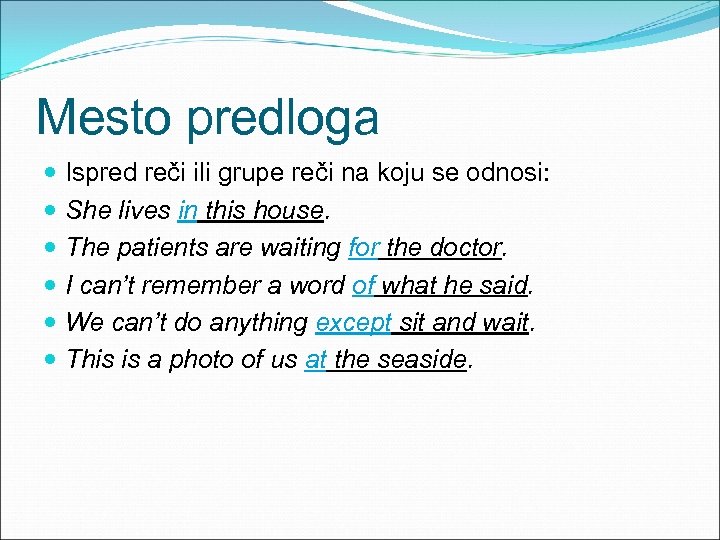 Mesto predloga

- Ispred reči ili grupe reči na koju se odnosi:
- She lives in this house.
- The patients are waiting for the doctor.
- I can't remember a word of what he said.
- We can't do anything except sit and wait.
- This is a photo of us at the seaside.